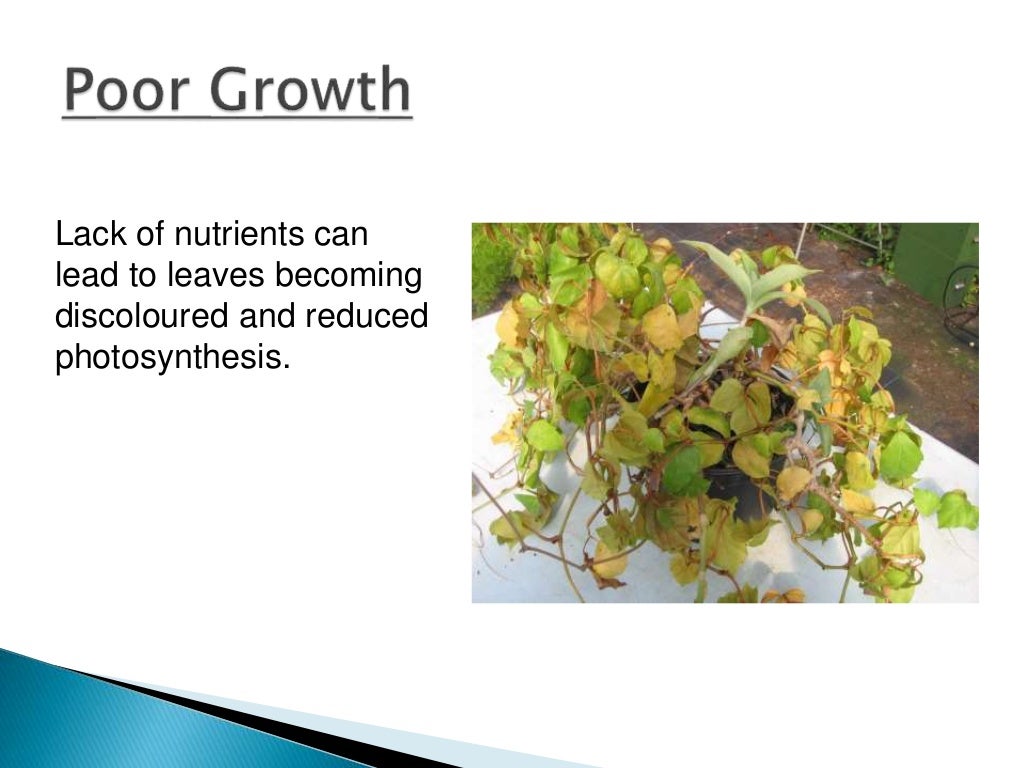 Poor Growth

Lack of nutrients can lead to leaves becoming discoloured and reduced photosynthesis.